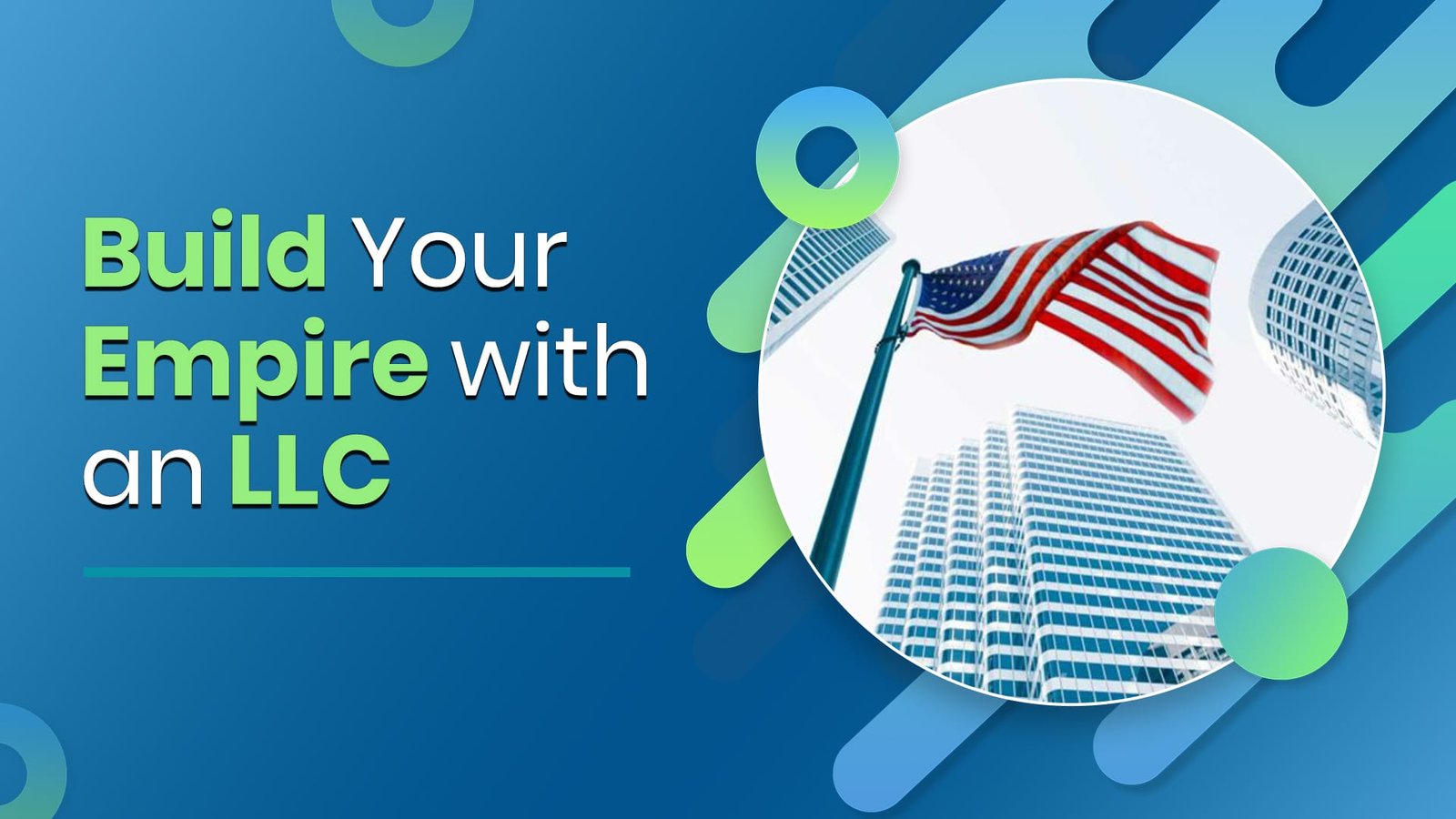 Build Your Empire with an LLC